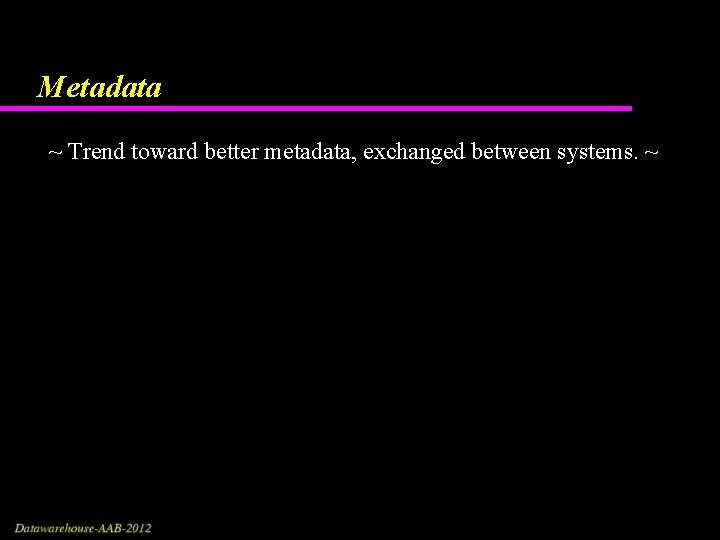 Metadata

~ Trend toward better metadata, exchanged between systems. ~

Datawarehouse-AAB-2012